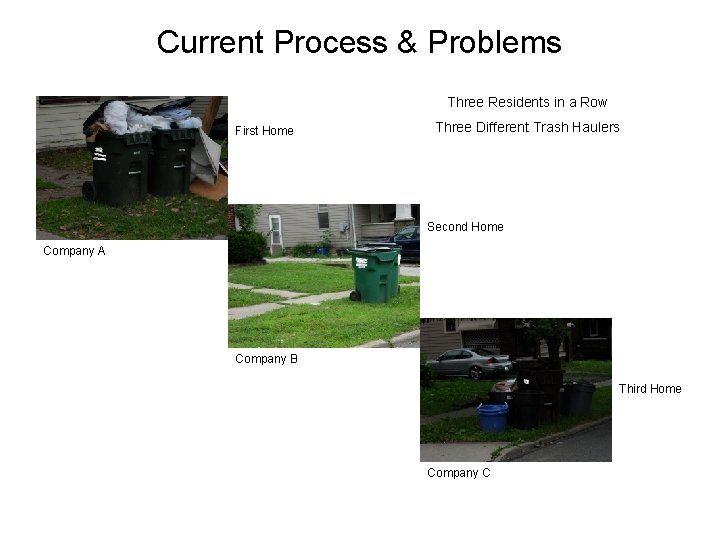 Current Process & Problems

Three Residents in a Row

Three Different Trash Haulers

First Home

Company A

Second Home

Company B

Third Home

Company C